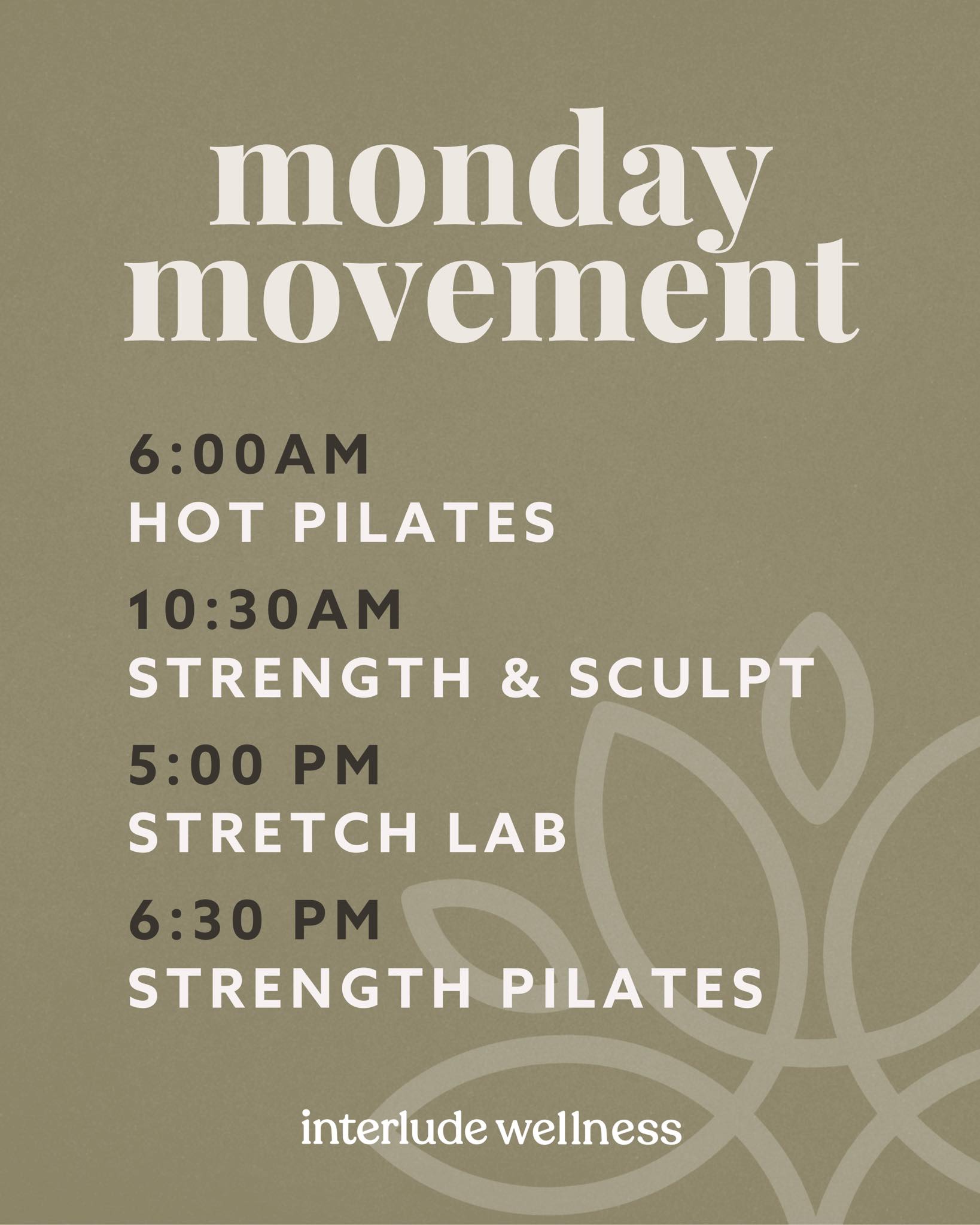 monday movement

6:00AM
HOT PILATES

10:30AM
STRENGTH & SCULPT

5:00 PM
STRETCH LAB

6:30 PM
STRENGTH PILATES

interlude wellness